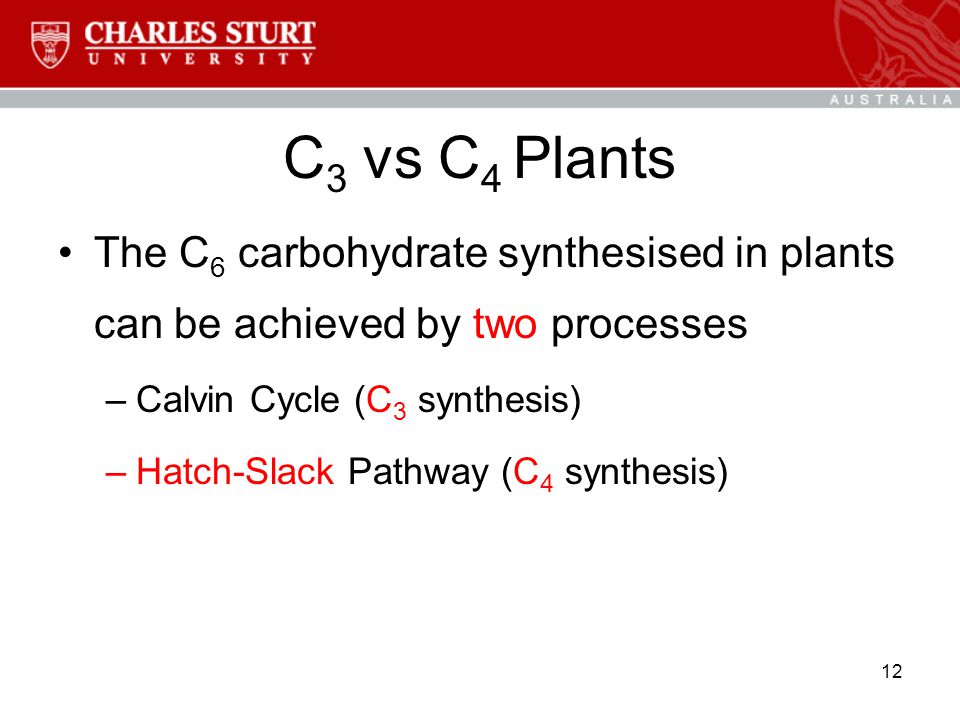 CHARLES STURT
UNIVERSITY

AUSTRALIA

$C_3$ vs $C_4$ Plants

• The $C_6$ carbohydrate synthesised in plants can be achieved by two processes

– Calvin Cycle ($C_3$ synthesis)

– Hatch-Slack Pathway ($C_4$ synthesis)

12